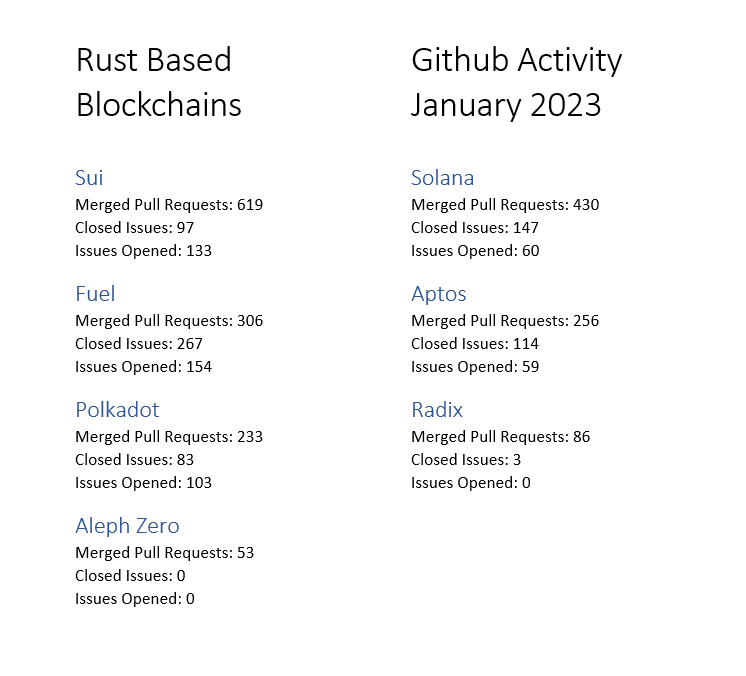 Rust Based Blockchains

Sui
Merged Pull Requests: 619
Closed Issues: 97
Issues Opened: 133

Fuel
Merged Pull Requests: 306
Closed Issues: 267
Issues Opened: 154

Polkadot
Merged Pull Requests: 233
Closed Issues: 83
Issues Opened: 103

Aleph Zero
Merged Pull Requests: 53
Closed Issues: 0
Issues Opened: 0

Github Activity January 2023

Solana
Merged Pull Requests: 430
Closed Issues: 147
Issues Opened: 60

Aptos
Merged Pull Requests: 256
Closed Issues: 114
Issues Opened: 59

Radix
Merged Pull Requests: 86
Closed Issues: 3
Issues Opened: 0